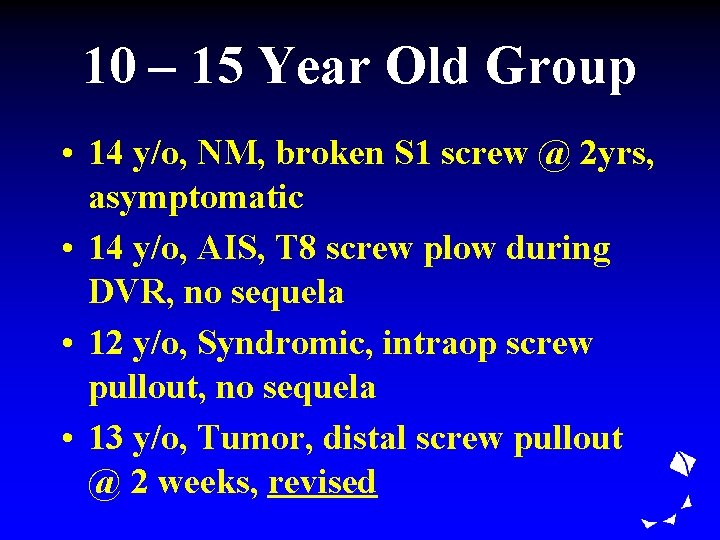 10 – 15 Year Old Group

• 14 y/o, NM, broken S1 screw @ 2yrs, asymptomatic
• 14 y/o, AIS, T8 screw plow during DVR, no sequela
• 12 y/o, Syndromic, intraop screw pullout, no sequela
• 13 y/o, Tumor, distal screw pullout @ 2 weeks, revised